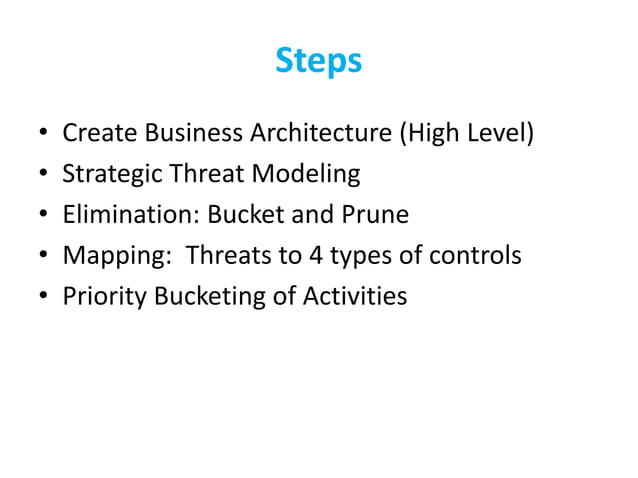 Steps

• Create Business Architecture (High Level)
• Strategic Threat Modeling
• Elimination: Bucket and Prune
• Mapping: Threats to 4 types of controls
• Priority Bucketing of Activities